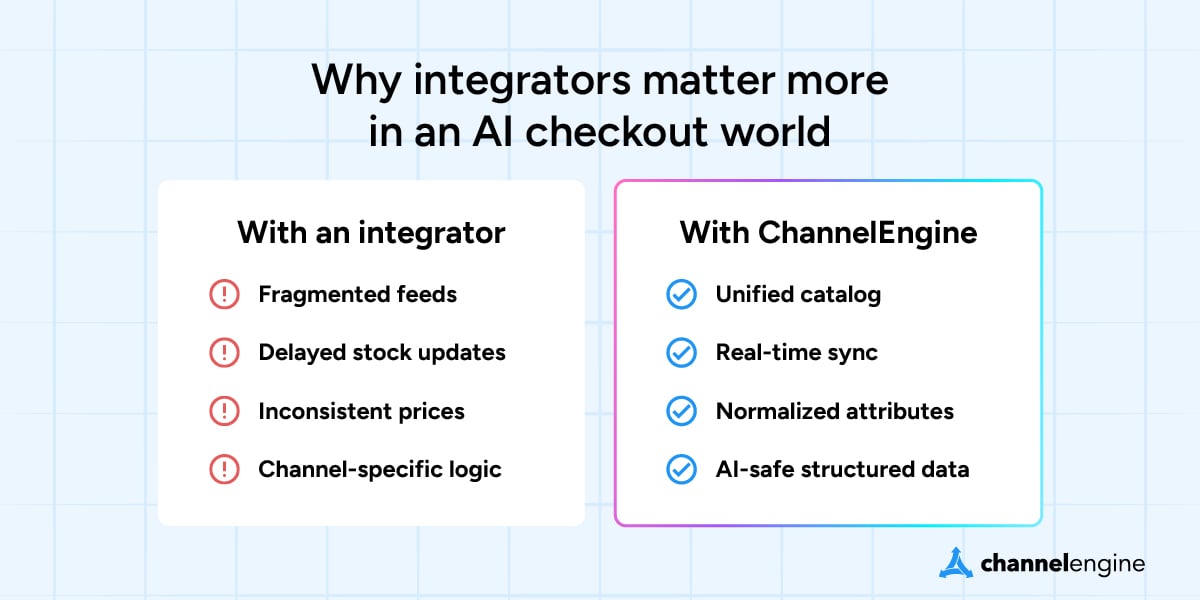 Why integrators matter more in an AI checkout world

With an integrator

Fragmented feeds

Delayed stock updates

Inconsistent prices

Channel-specific logic

With ChannelEngine

Unified catalog

Real-time sync

Normalized attributes

AI-safe structured data

channelengine